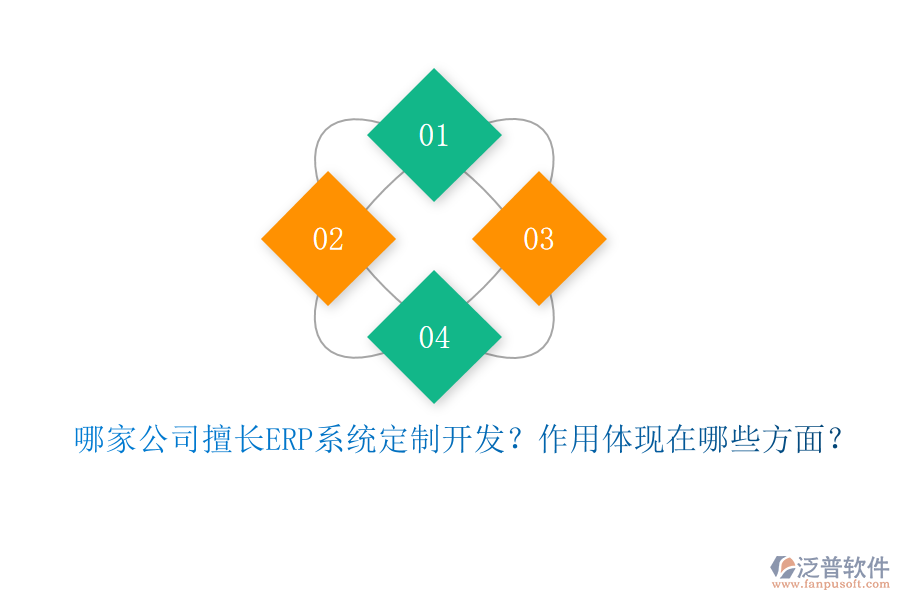 01

02

03

04

哪家公司擅长ERP系统定制开发？作用体现在哪些方面？

泛普软件
www.fanpusoft.com